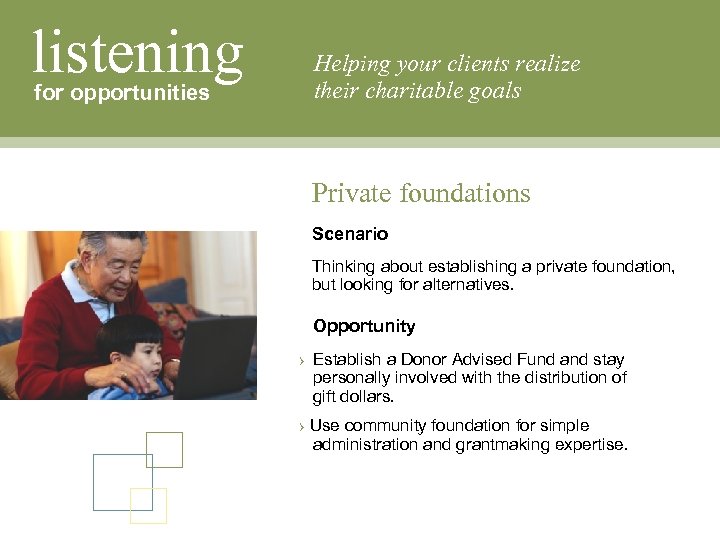 listening
for opportunities

Helping your clients realize their charitable goals

Private foundations

Scenario

Thinking about establishing a private foundation, but looking for alternatives.

Opportunity

› Establish a Donor Advised Fund and stay personally involved with the distribution of gift dollars.

› Use community foundation for simple administration and grantmaking expertise.